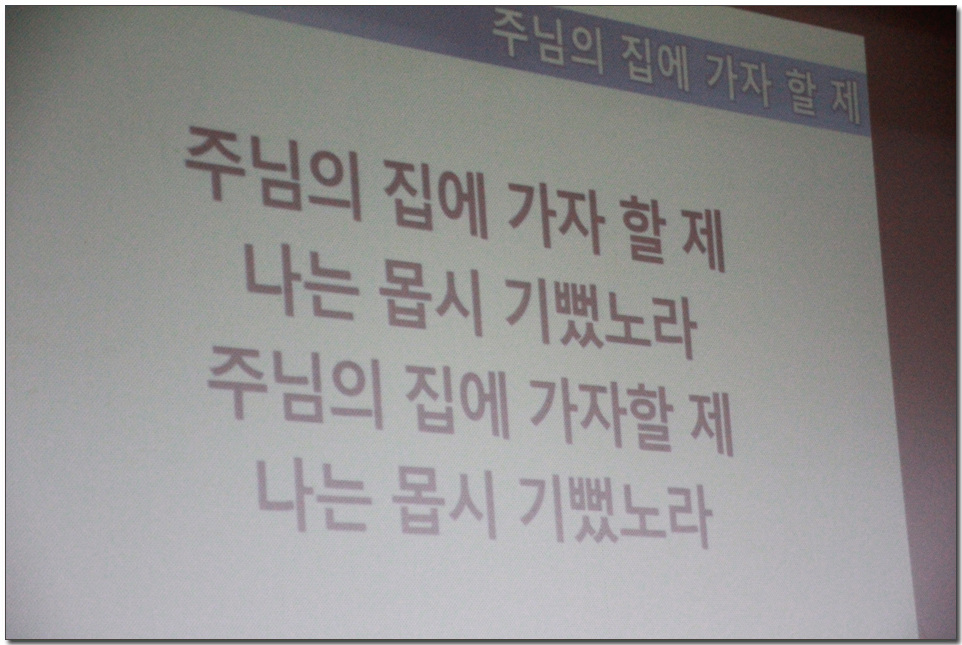 주님의 집에 가자 할 제

주님의 집에 가자 할 제
나는 몹시 기뻤노라
주님의 집에 가자할 제
나는 몹시 기뻤노라